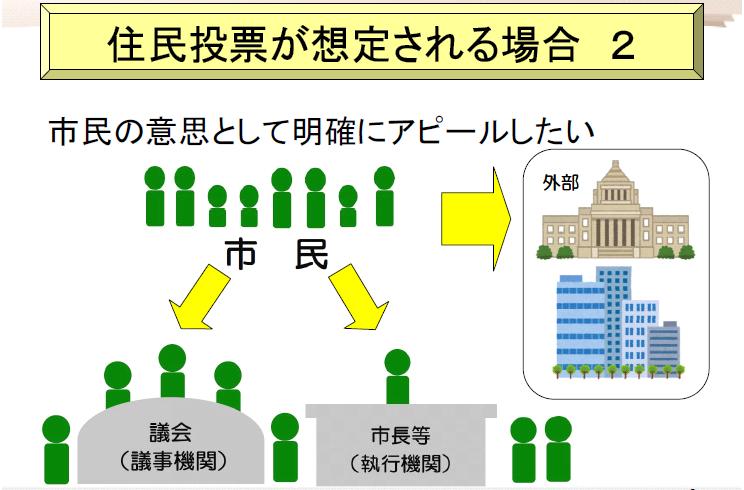 住民投票が想定される場合　２

市民の意思として明確にアピールしたい

市　民

外部

議会
（議事機関）

市長等
（執行機関）